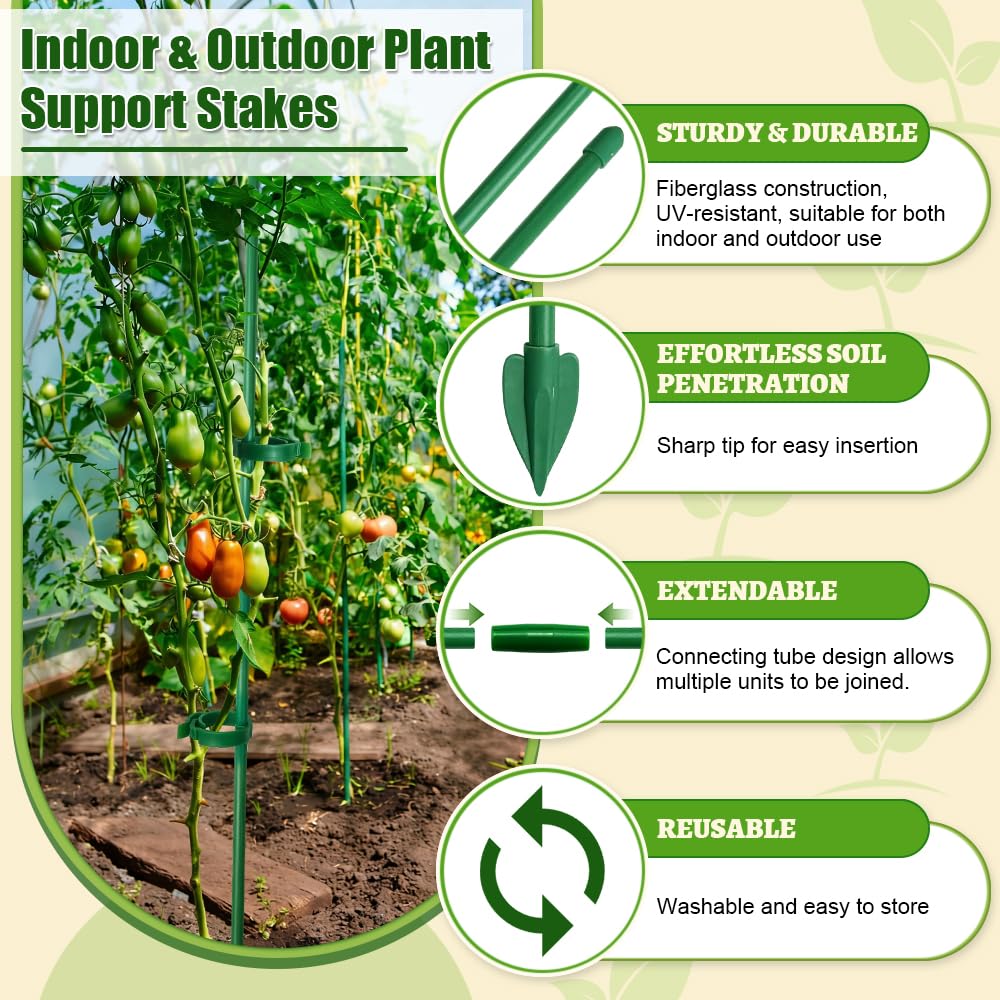 Indoor & Outdoor Plant Support Stakes

STURDY & DURABLE

Fiberglass construction, UV-resistant, suitable for both indoor and outdoor use

EFFORTLESS SOIL PENETRATION

Sharp tip for easy insertion

EXTENDABLE

Connecting tube design allows multiple units to be joined.

REUSABLE

Washable and easy to store